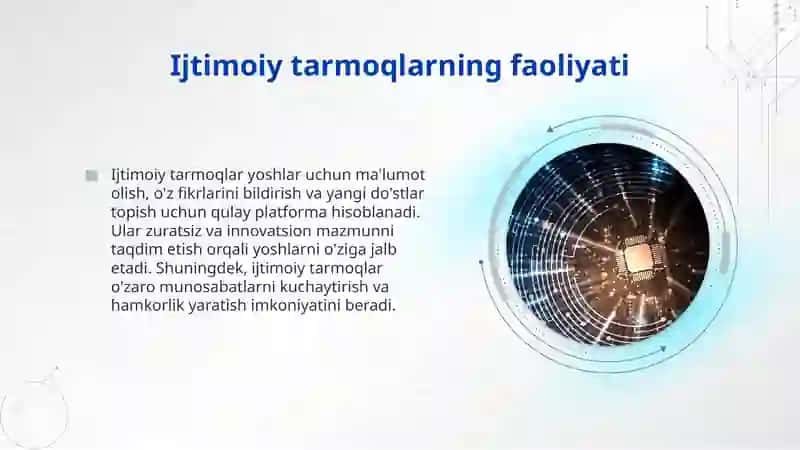 Ijtimoiy tarmoqlarning faoliyati

Ijtimoiy tarmoqlar yoshlar uchun ma'lumot olish, o'z fikrlarini bildirish va yangi do'stlar topish uchun qulay platforma hisoblanadi. Ular zuratsiz va innovatsion mazmunni taqdim etish orqali yoshlarni o'ziga jalb etadi. Shuningdek, ijtimoiy tarmoqlar o'zaro munosabatlarni kuchaytirish va hamkorlik yaratish imkoniyatini beradi.